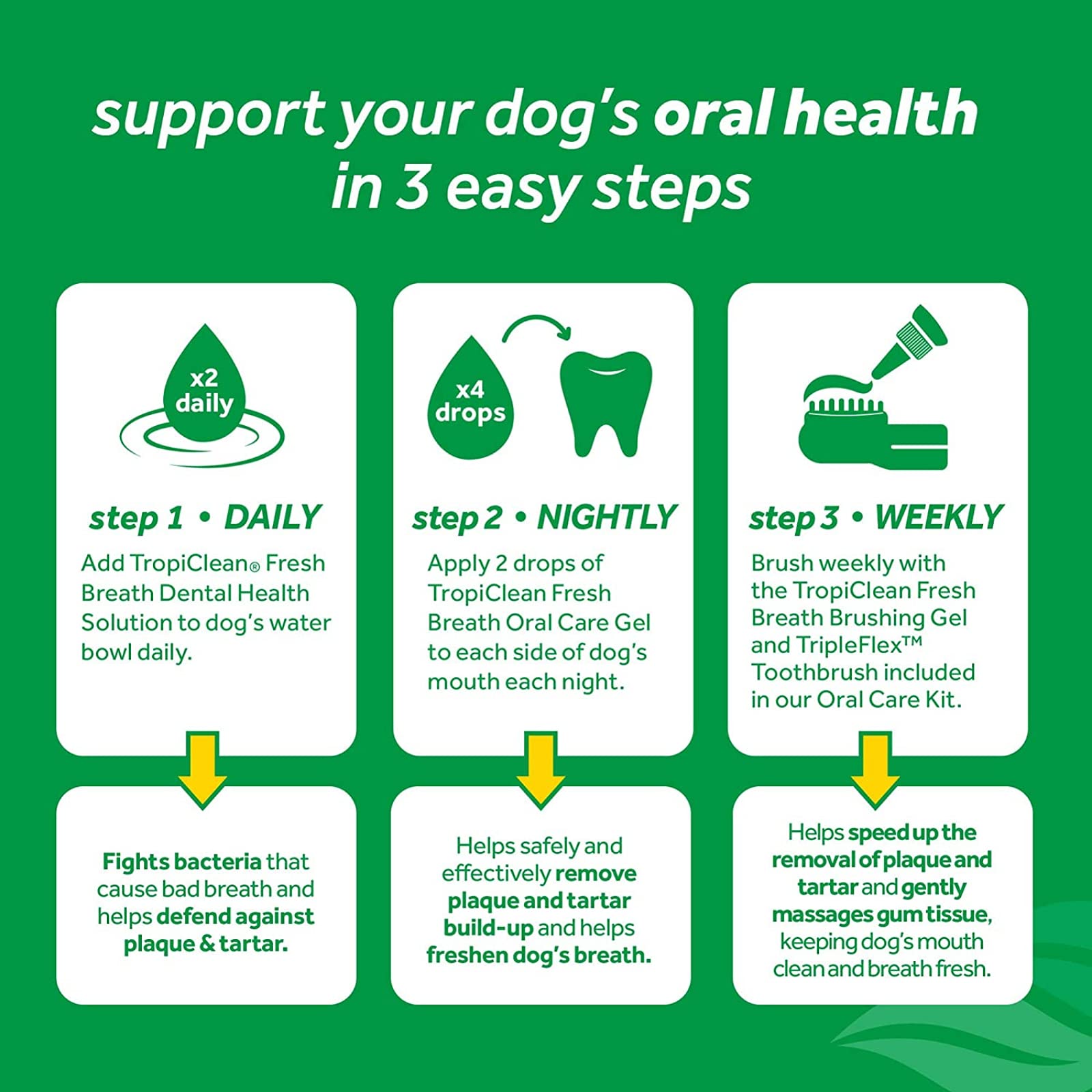 support your dog's oral health in 3 easy steps

x2 daily

step 1 • DAILY

Add TropiClean® Fresh Breath Dental Health Solution to dog's water bowl daily.

Fights bacteria that cause bad breath and helps defend against plaque & tartar.

x4 drops

step 2 • NIGHTLY

Apply 2 drops of TropiClean Fresh Breath Oral Care Gel to each side of dog's mouth each night.

Helps safely and effectively remove plaque and tartar build-up and helps freshen dog's breath.

step 3 • WEEKLY

Brush weekly with the TropiClean Fresh Breath Brushing Gel and TripleFlex™ Toothbrush included in our Oral Care Kit.

Helps speed up the removal of plaque and tartar and gently massages gum tissue, keeping dog's mouth clean and breath fresh.